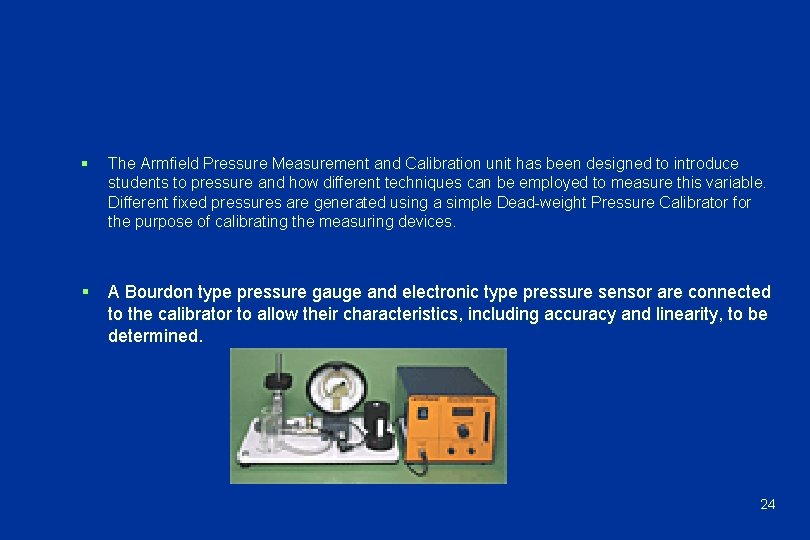 ▪ The Armfield Pressure Measurement and Calibration unit has been designed to introduce students to pressure and how different techniques can be employed to measure this variable. Different fixed pressures are generated using a simple Dead-weight Pressure Calibrator for the purpose of calibrating the measuring devices.

▪ A Bourdon type pressure gauge and electronic type pressure sensor are connected to the calibrator to allow their characteristics, including accuracy and linearity, to be determined.

24